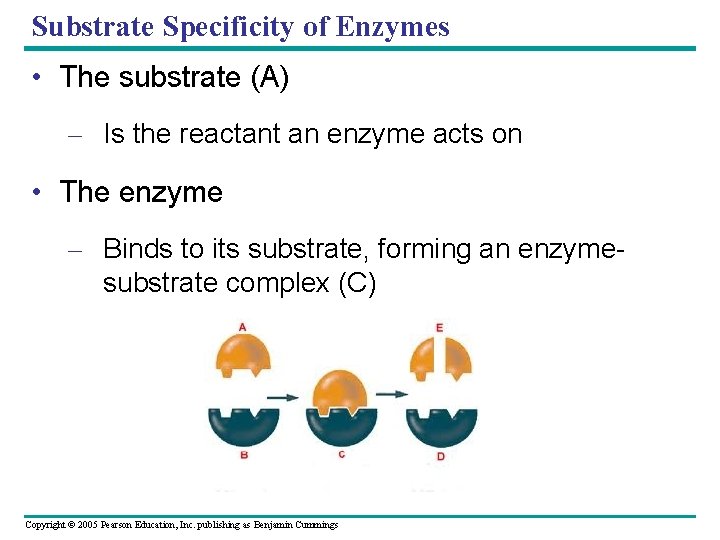 Substrate Specificity of Enzymes

• The substrate (A)

– Is the reactant an enzyme acts on

• The enzyme

– Binds to its substrate, forming an enzyme-substrate complex (C)

A

E

B

C

D

Copyright © 2005 Pearson Education, Inc. publishing as Benjamin Cummings